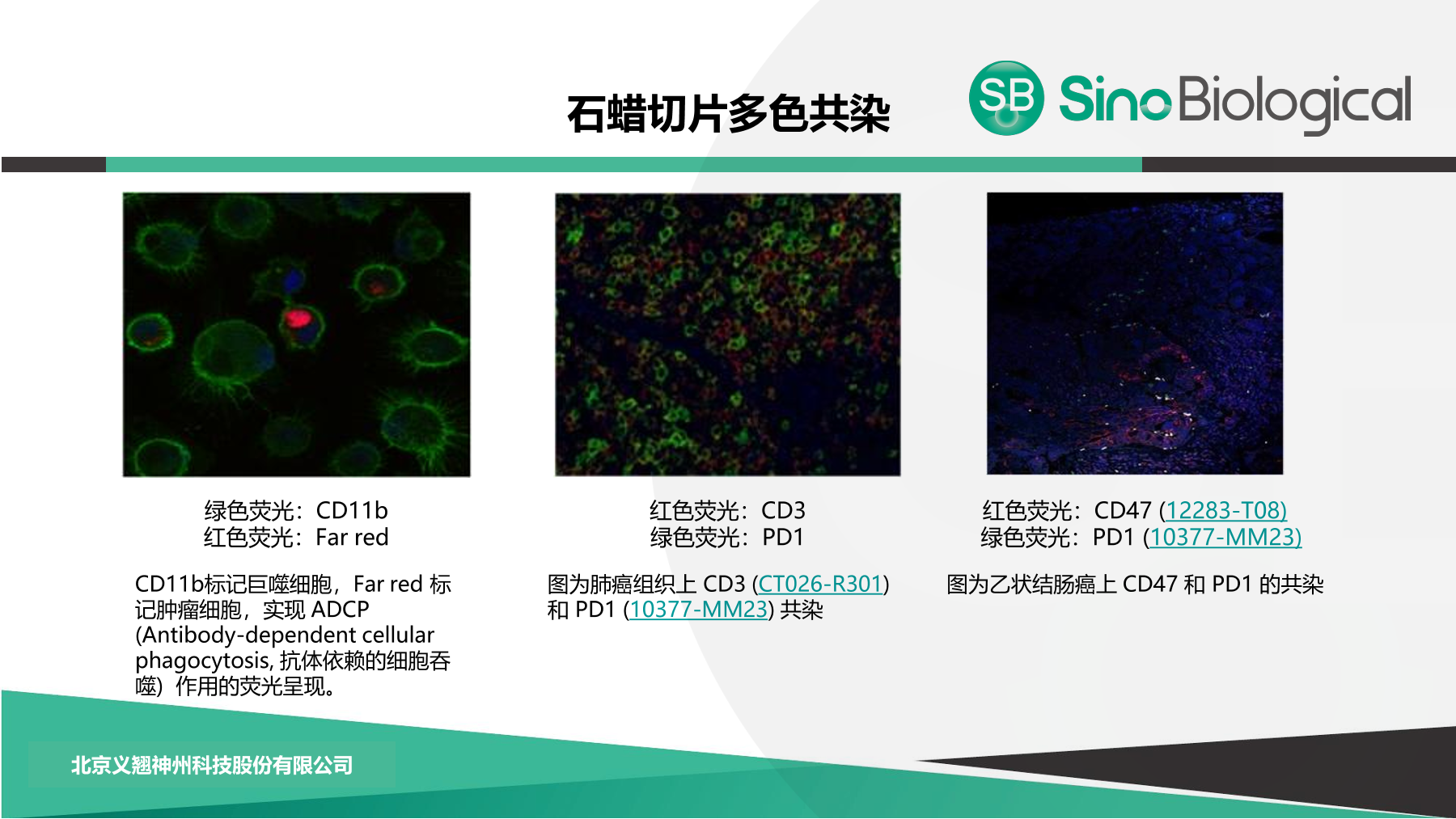 石蜡切片多色共染

SB Sino Biological

绿色荧光：CD11b
红色荧光：Far red

CD11b标记巨噬细胞，Far red 标记肿瘤细胞，实现 ADCP (Antibody-dependent cellular phagocytosis, 抗体依赖的细胞吞噬）作用的荧光呈现。

红色荧光：CD3
绿色荧光：PD1

图为肺癌组织上 CD3 (CT026-R301) 和 PD1 (10377-MM23) 共染

红色荧光：CD47 (12283-T08)
绿色荧光：PD1 (10377-MM23)

图为乙状结肠癌上 CD47 和 PD1 的共染

北京义翘神州科技股份有限公司